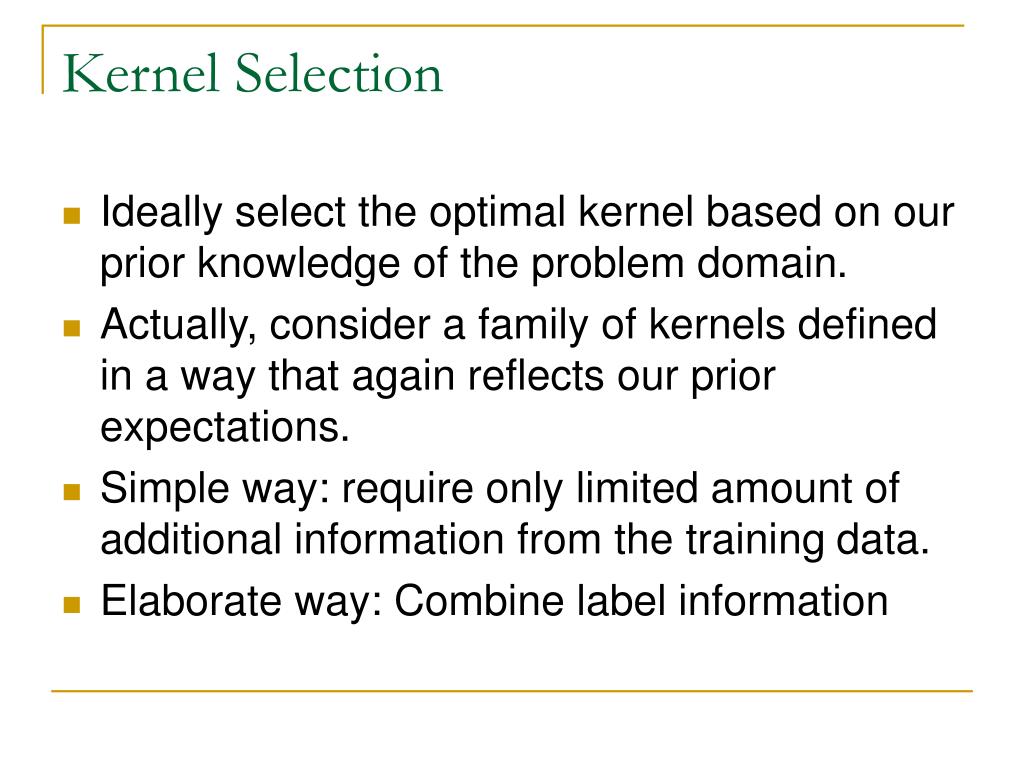 Kernel Selection

- Ideally select the optimal kernel based on our prior knowledge of the problem domain.
- Actually, consider a family of kernels defined in a way that again reflects our prior expectations.
- Simple way: require only limited amount of additional information from the training data.
- Elaborate way: Combine label information